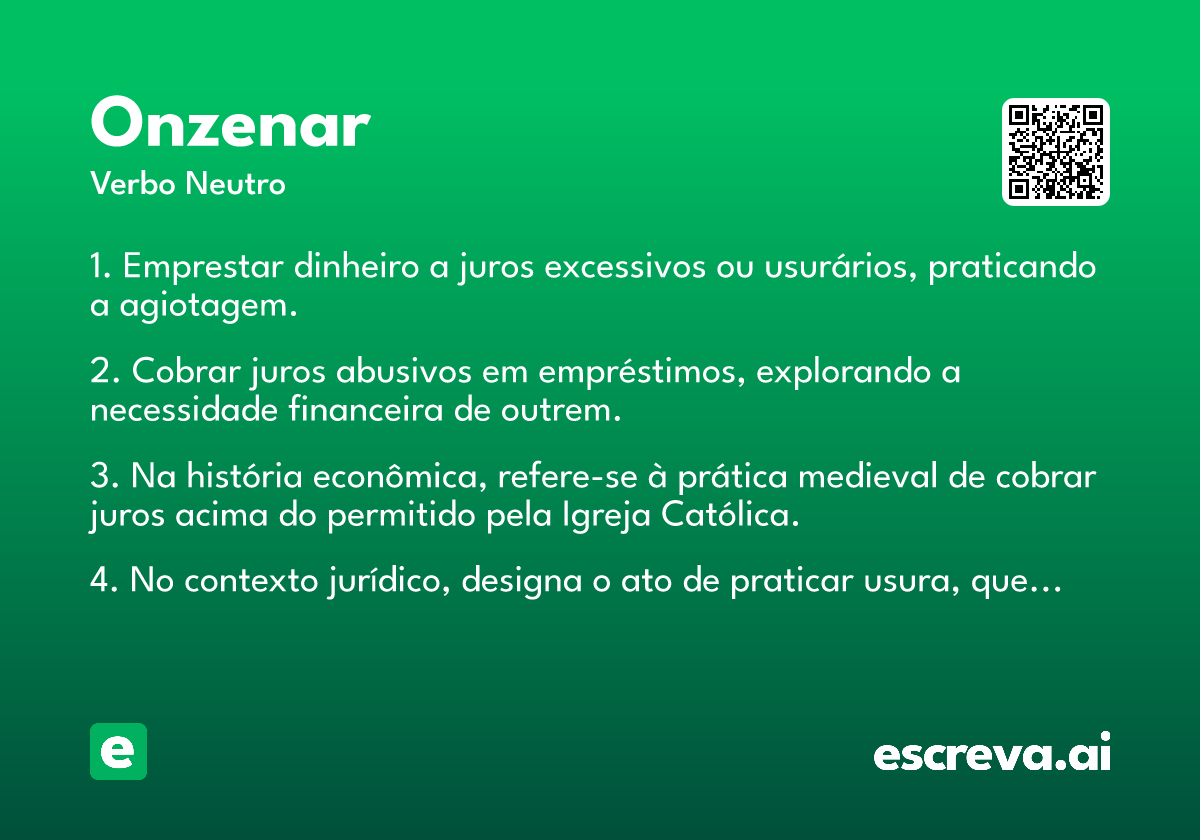 Onzenar

Verbo Neutro

1. Emprestar dinheiro a juros excessivos ou usurários, praticando a agiotagem.

2. Cobrar juros abusivos em empréstimos, explorando a necessidade financeira de outrem.

3. Na história econômica, refere-se à prática medieval de cobrar juros acima do permitido pela Igreja Católica.

4. No contexto jurídico, designa o ato de praticar usura, que...

e

escreva.ai